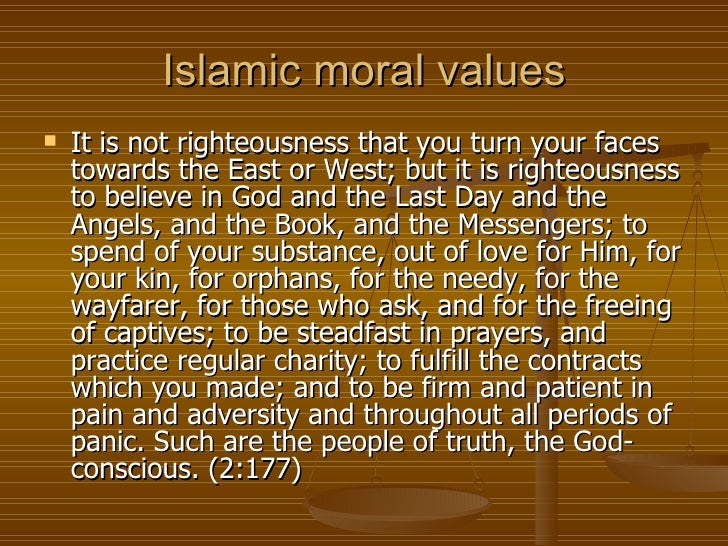 Islamic moral values

It is not righteousness that you turn your faces towards the East or West; but it is righteousness to believe in God and the Last Day and the Angels, and the Book, and the Messengers; to spend of your substance, out of love for Him, for your kin, for orphans, for the needy, for the wayfarer, for those who ask, and for the freeing of captives; to be steadfast in prayers, and practice regular charity; to fulfill the contracts which you made; and to be firm and patient in pain and adversity and throughout all periods of panic. Such are the people of truth, the God-conscious. (2:177)